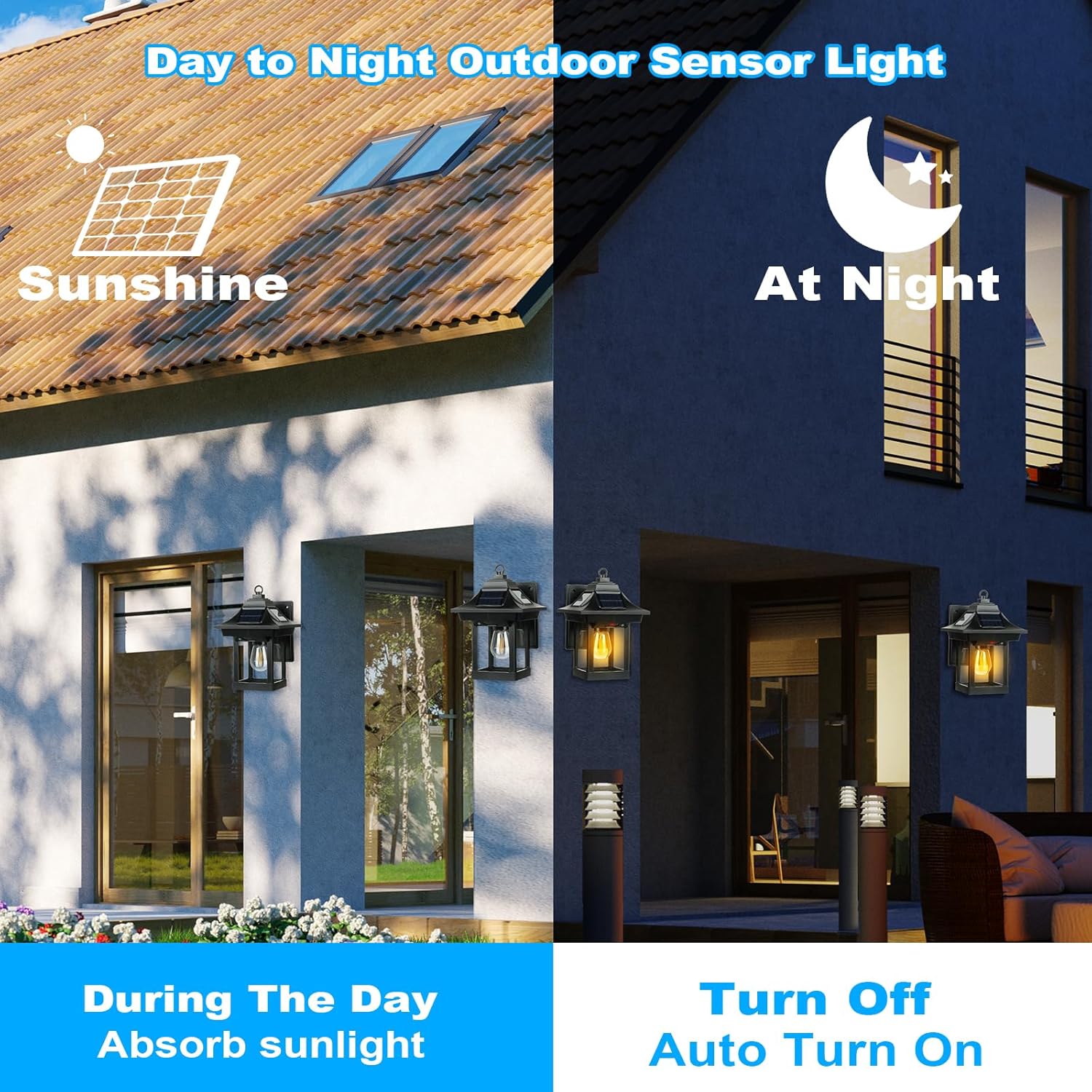 Day to Night Outdoor Sensor Light

Sunshine

At Night

During The Day
Absorb sunlight

Turn Off
Auto Turn On